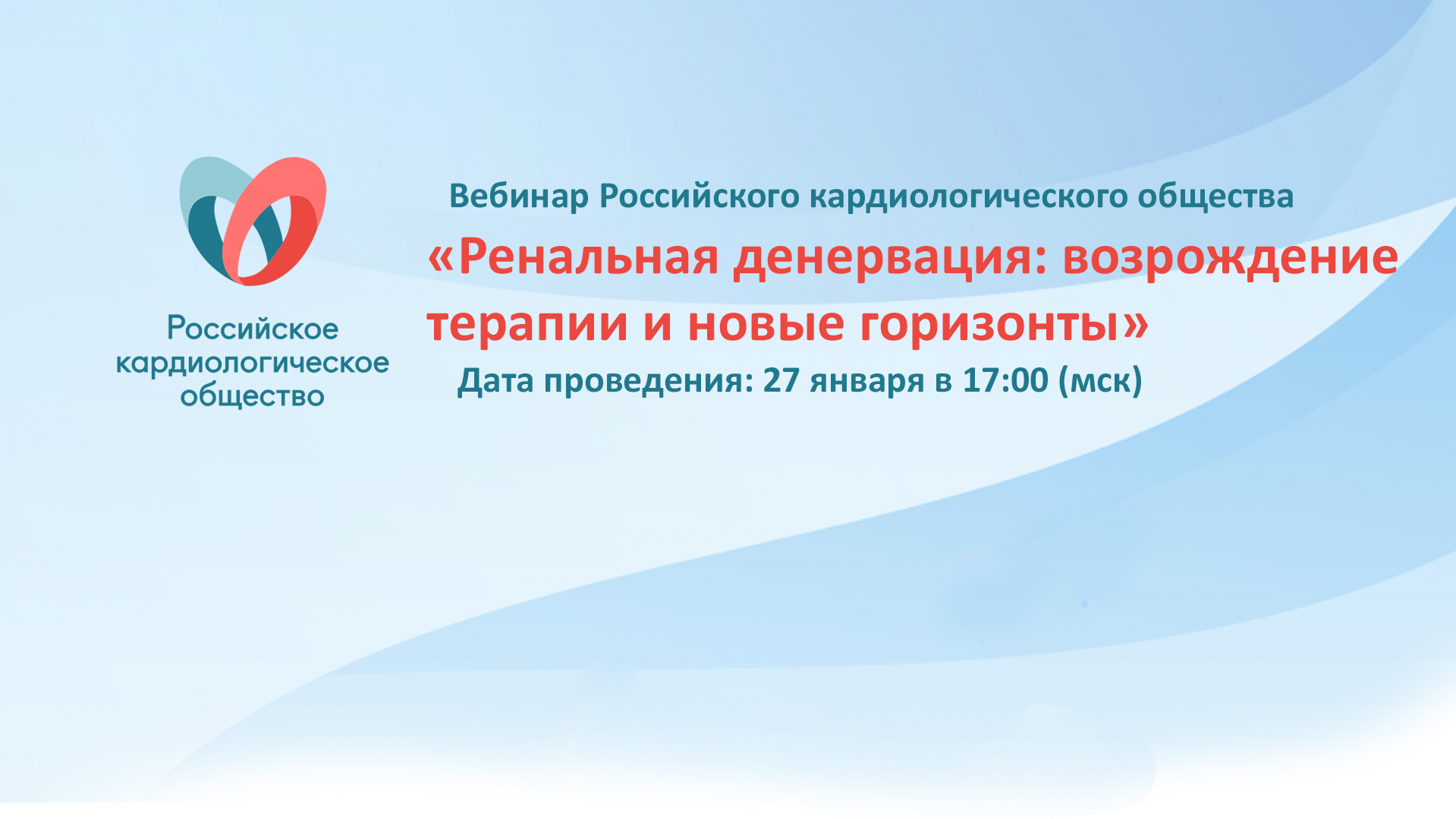 Российское кардиологическое общество

Вебинар Российского кардиологического общества

«Ренальная денервация: возрождение терапии и новые горизонты»

Дата проведения: 27 января в 17:00 (мск)